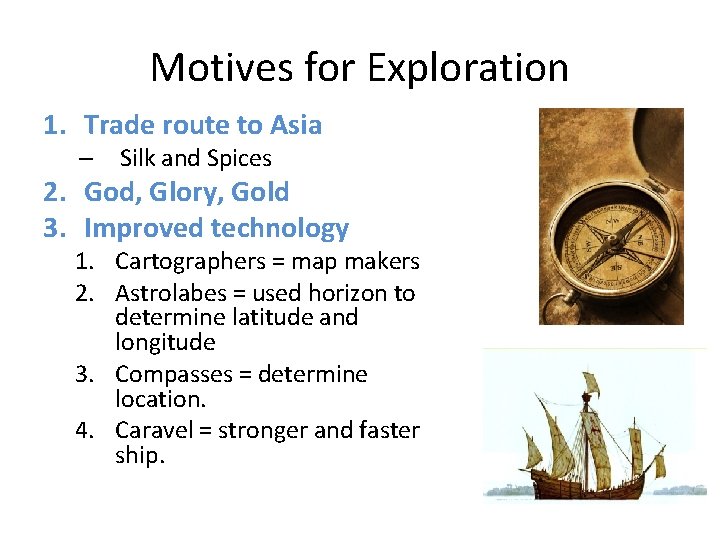 Motives for Exploration

1. Trade route to Asia
   – Silk and Spices
2. God, Glory, Gold
3. Improved technology
   1. Cartographers = map makers
   2. Astrolabes = used horizon to determine latitude and longitude
   3. Compasses = determine location.
   4. Caravel = stronger and faster ship.